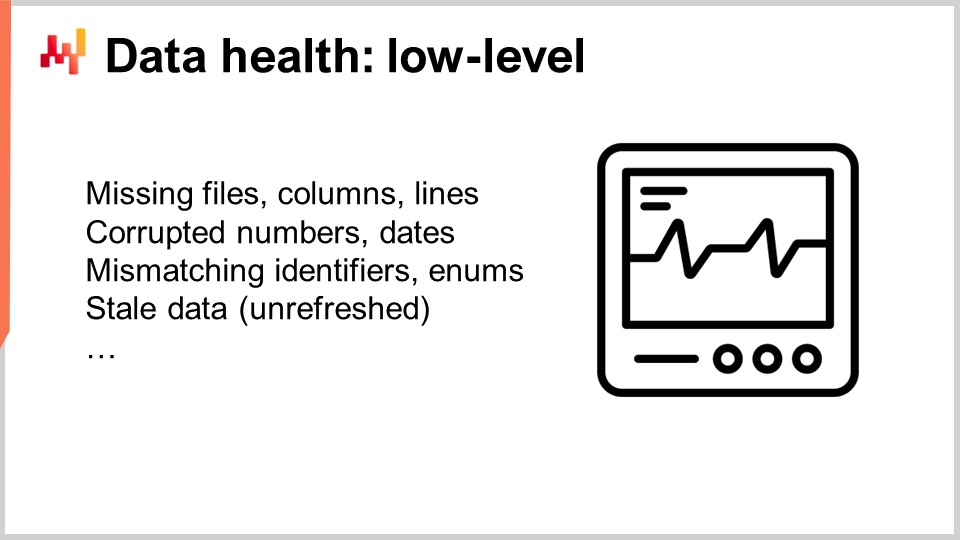 Data health: low-level

Missing files, columns, lines
Corrupted numbers, dates
Mismatching identifiers, enums
Stale data (unrefreshed)
…